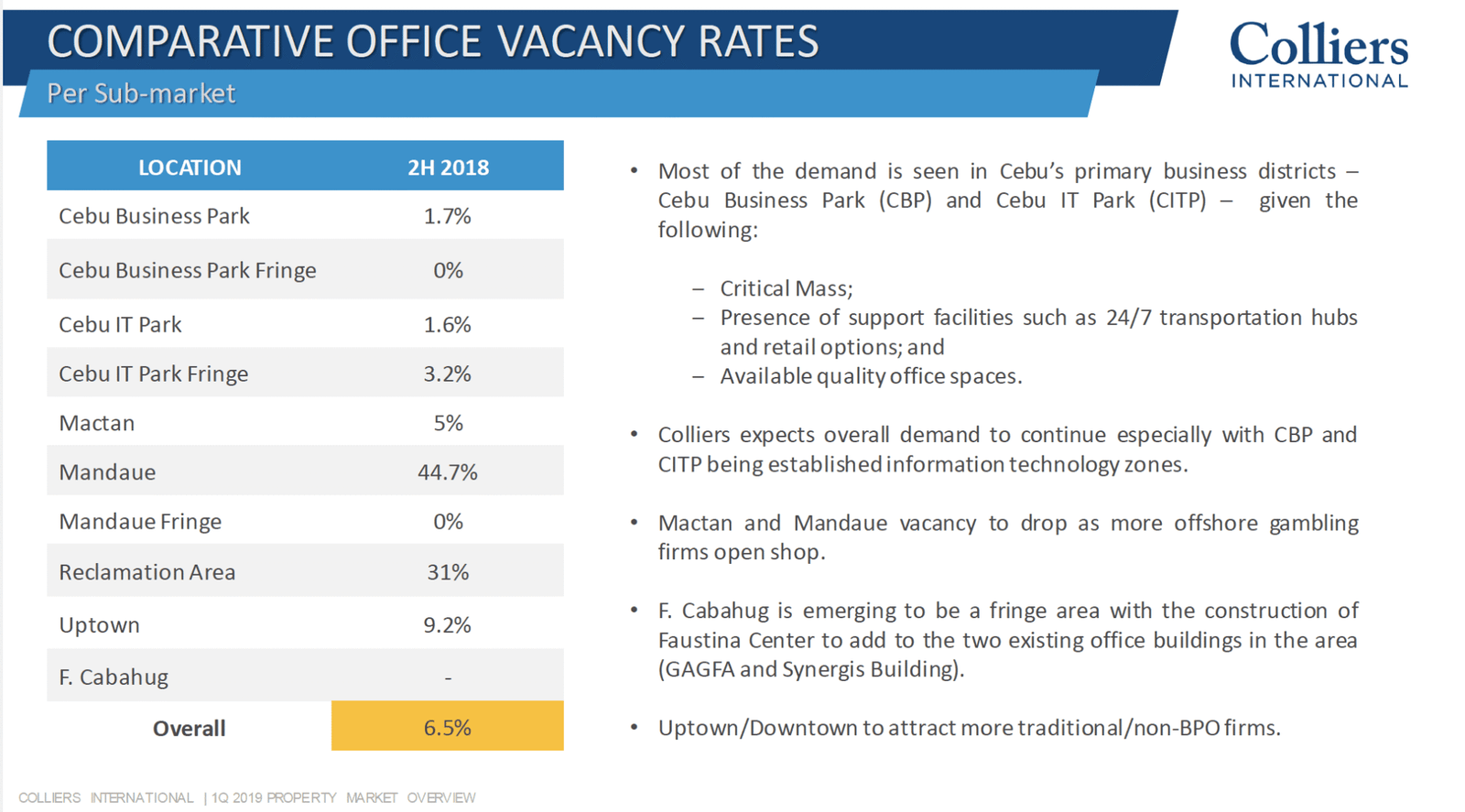 COMPARATIVE OFFICE VACANCY RATES

Per Sub-market

Colliers INTERNATIONAL

| LOCATION | 2H 2018 |
|---|---|
| Cebu Business Park | 1.7% |
| Cebu Business Park Fringe | 0% |
| Cebu IT Park | 1.6% |
| Cebu IT Park Fringe | 3.2% |
| Mactan | 5% |
| Mandaue | 44.7% |
| Mandaue Fringe | 0% |
| Reclamation Area | 31% |
| Uptown | 9.2% |
| F. Cabahug | - |
| Overall | 6.5% |

• Most of the demand is seen in Cebu's primary business districts – Cebu Business Park (CBP) and Cebu IT Park (CITP) – given the following:

– Critical Mass;
– Presence of support facilities such as 24/7 transportation hubs and retail options; and
– Available quality office spaces.

• Colliers expects overall demand to continue especially with CBP and CITP being established information technology zones.

• Mactan and Mandaue vacancy to drop as more offshore gambling firms open shop.

• F. Cabahug is emerging to be a fringe area with the construction of Faustina Center to add to the two existing office buildings in the area (GAGFA and Synergis Building).

• Uptown/Downtown to attract more traditional/non-BPO firms.

COLLIERS INTERNATIONAL | 1Q 2019 PROPERTY MARKET OVERVIEW